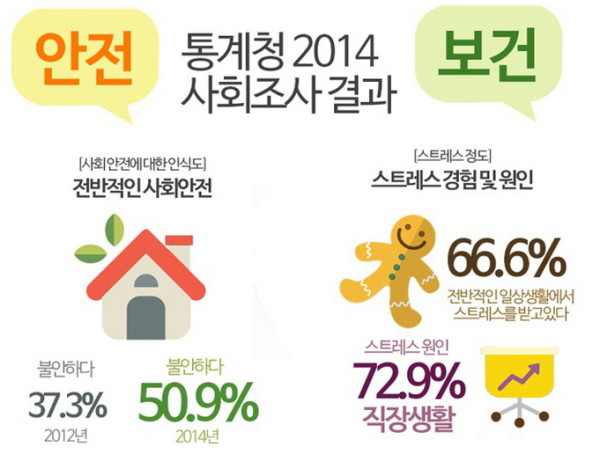 안전

통계청 2014
사회조사 결과

보건

[사회 안전에 대한 인식도]
전반적인 사회안전

불안하다
37.3%
2012년

불안하다
50.9%
2014년

[스트레스 정도]
스트레스 경험 및 원인

66.6%
전반적인 일상생활에서
스트레스를 받고있다

스트레스 원인
72.9%
직장생활